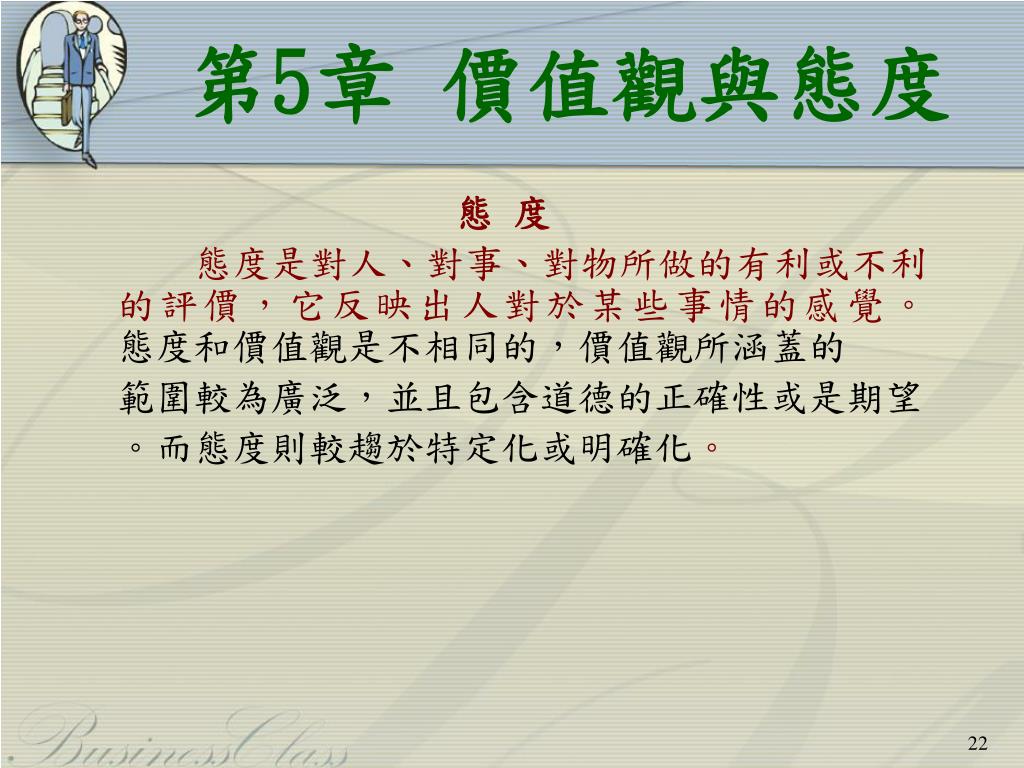 第5章 價值觀與態度

態 度

態度是對人、對事、對物所做的有利或不利的評價，它反映出人對於某些事情的感覺。態度和價值觀是不相同的，價值觀所涵蓋的範圍較為廣泛，並且包含道德的正確性或是期望。而態度則較趨於特定化或明確化。

BusinessClass

22